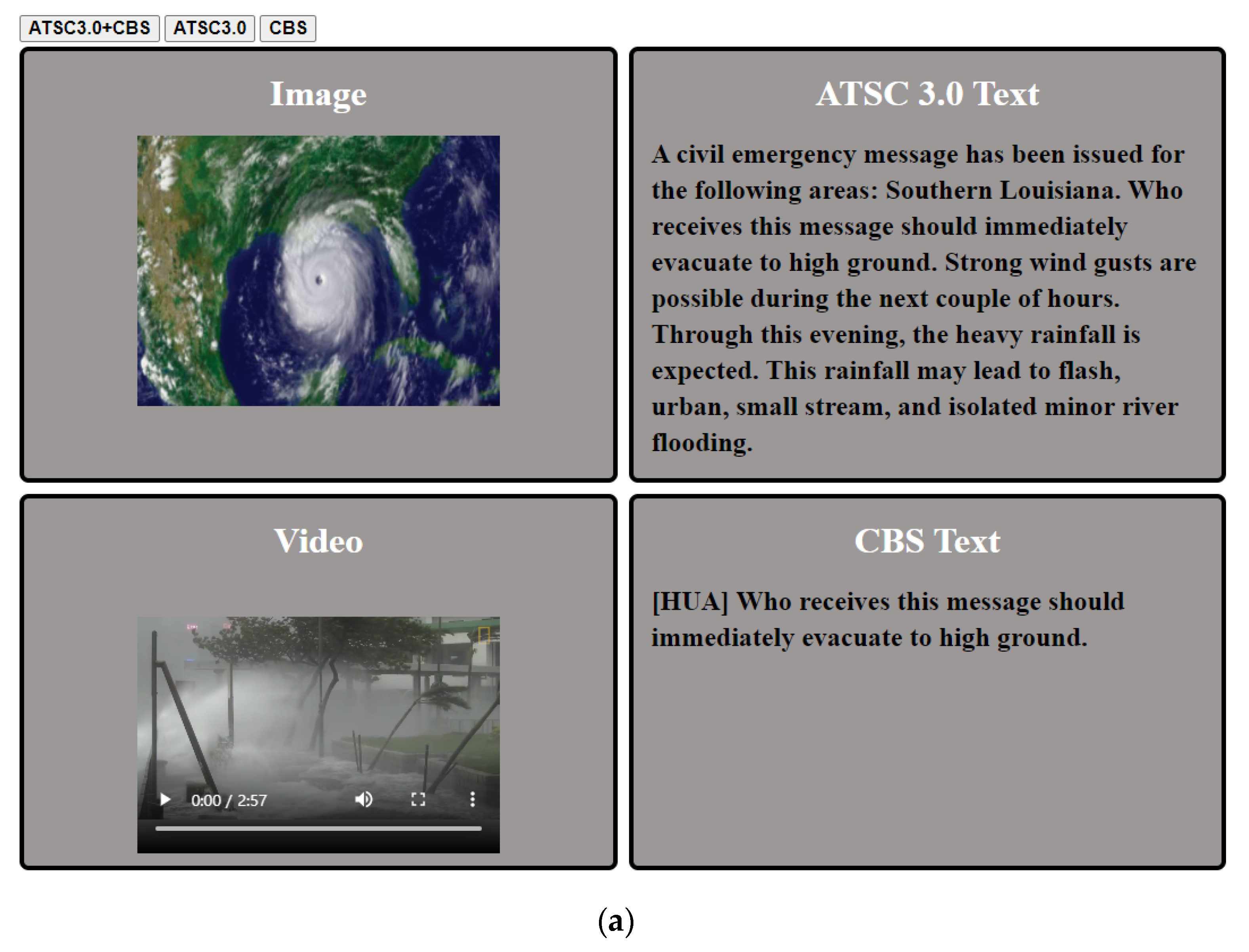 ATSC3.0+CBS ATSC3.0 CBS

Image

ATSC 3.0 Text

A civil emergency message has been issued for the following areas: Southern Louisiana. Who receives this message should immediately evacuate to high ground. Strong wind gusts are possible during the next couple of hours. Through this evening, the heavy rainfall is expected. This rainfall may lead to flash, urban, small stream, and isolated minor river flooding.

Video

0:00 / 2:57

CBS Text

[HUA] Who receives this message should immediately evacuate to high ground.

(a)